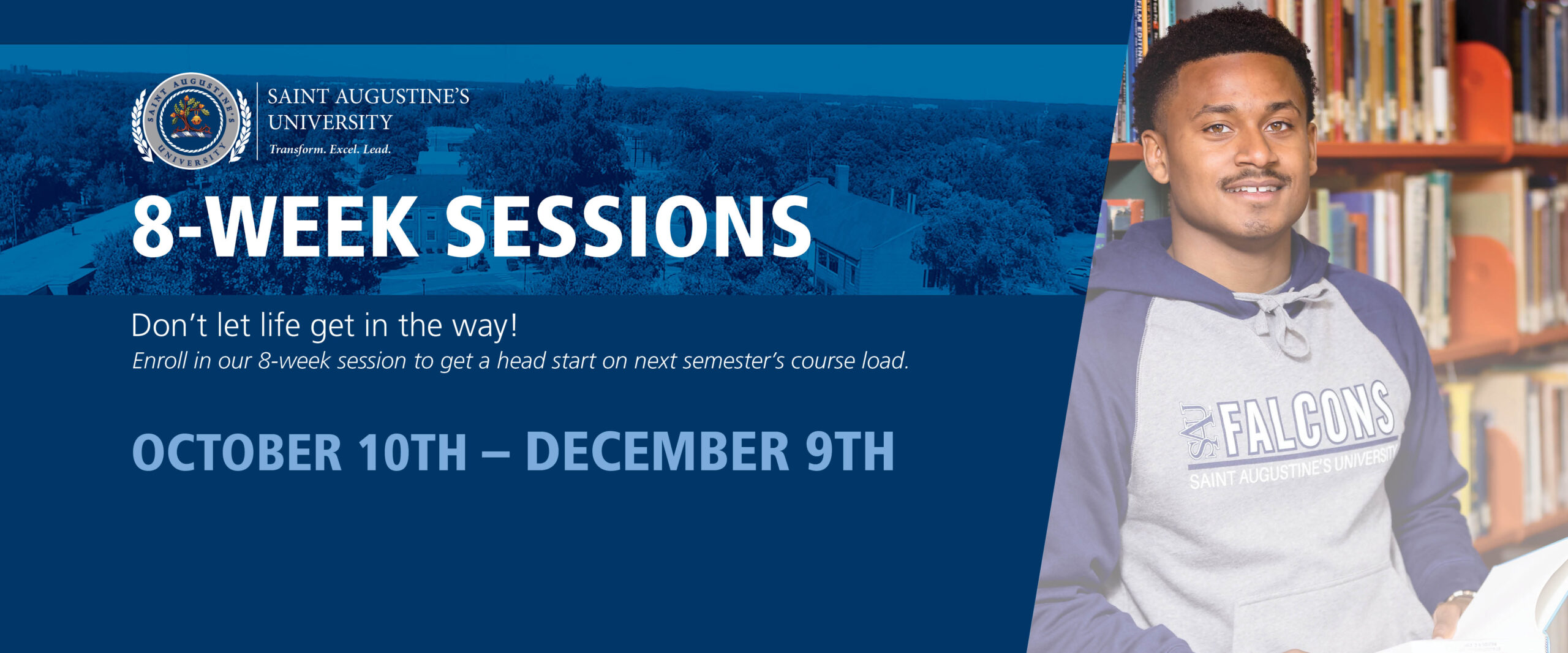 SAINT AUGUSTINE'S UNIVERSITY

SAINT AUGUSTINE'S
UNIVERSITY
Transform. Excel. Lead.

8-WEEK SESSIONS

Don't let life get in the way!
Enroll in our 8-week session to get a head start on next semester's course load.

OCTOBER 10TH – DECEMBER 9TH

SAU FALCONS
SAINT AUGUSTINE'S UNIVERSITY